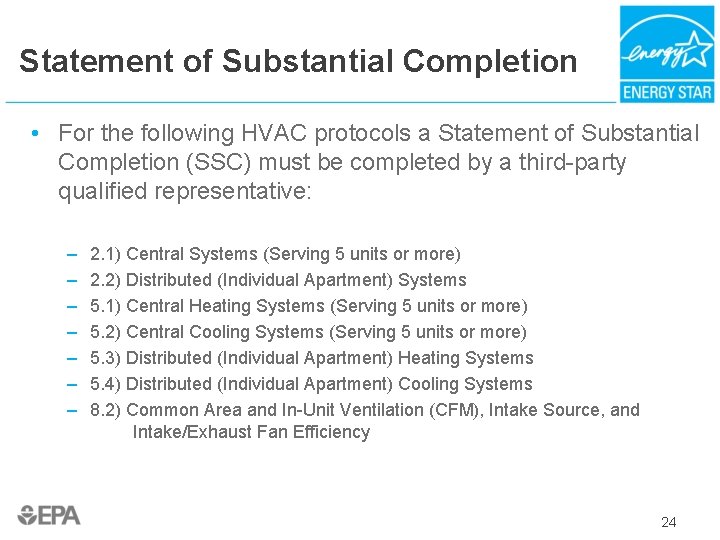 Statement of Substantial Completion

energy

ENERGY STAR

• For the following HVAC protocols a Statement of Substantial Completion (SSC) must be completed by a third-party qualified representative:

– 2.1) Central Systems (Serving 5 units or more)
– 2.2) Distributed (Individual Apartment) Systems
– 5.1) Central Heating Systems (Serving 5 units or more)
– 5.2) Central Cooling Systems (Serving 5 units or more)
– 5.3) Distributed (Individual Apartment) Heating Systems
– 5.4) Distributed (Individual Apartment) Cooling Systems
– 8.2) Common Area and In-Unit Ventilation (CFM), Intake Source, and Intake/Exhaust Fan Efficiency

EPA

24